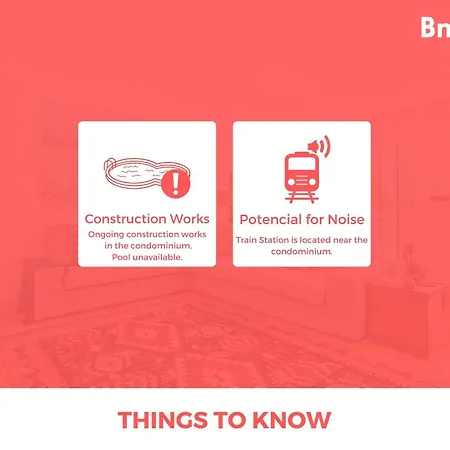 Bn

Construction Works
Ongoing construction works in the condominium. Pool unavailable.

Potencial for Noise
Train Station is located near the condominium.

THINGS TO KNOW